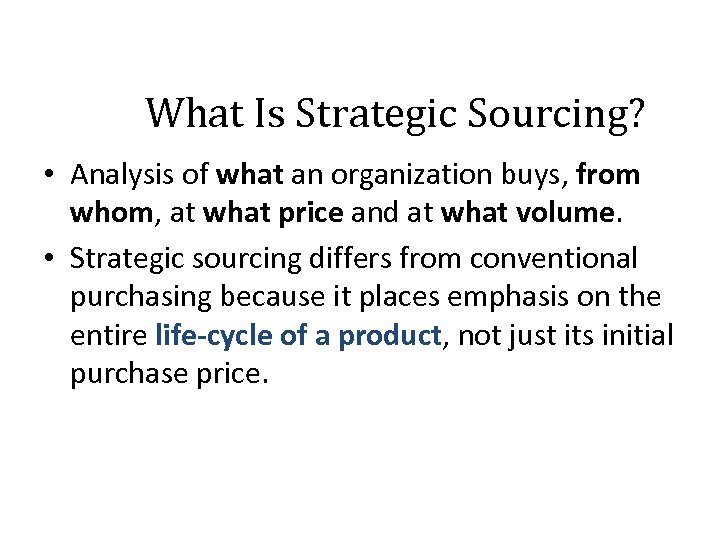 What Is Strategic Sourcing?

• Analysis of what an organization buys, from whom, at what price and at what volume.

• Strategic sourcing differs from conventional purchasing because it places emphasis on the entire life-cycle of a product, not just its initial purchase price.